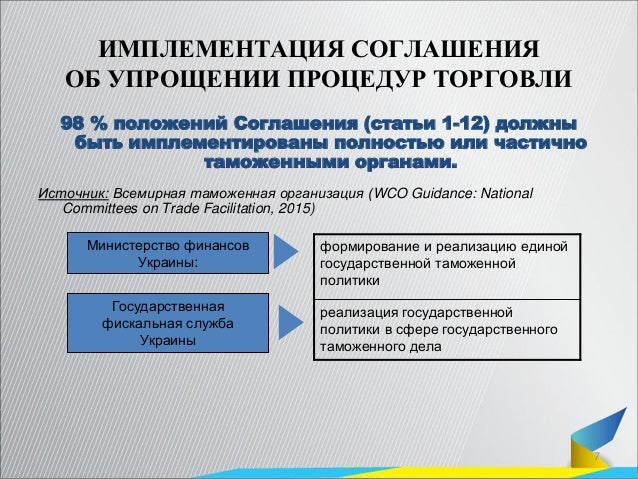 ИМПЛЕМЕНТАЦИЯ СОГЛАШЕНИЯ
ОБ УПРОЩЕНИИ ПРОЦЕДУР ТОРГОВЛИ

98 % положений Соглашения (статьи 1-12) должны быть имплементированы полностью или частично таможенными органами.

Источник: Всемирная таможенная организация (WCO Guidance: National Committees on Trade Facilitation, 2015)

Министерство финансов Украины:

формирование и реализацию единой государственной таможенной политики

Государственная фискальная служба Украины

реализация государственной политики в сфере государственного таможенного дела

7